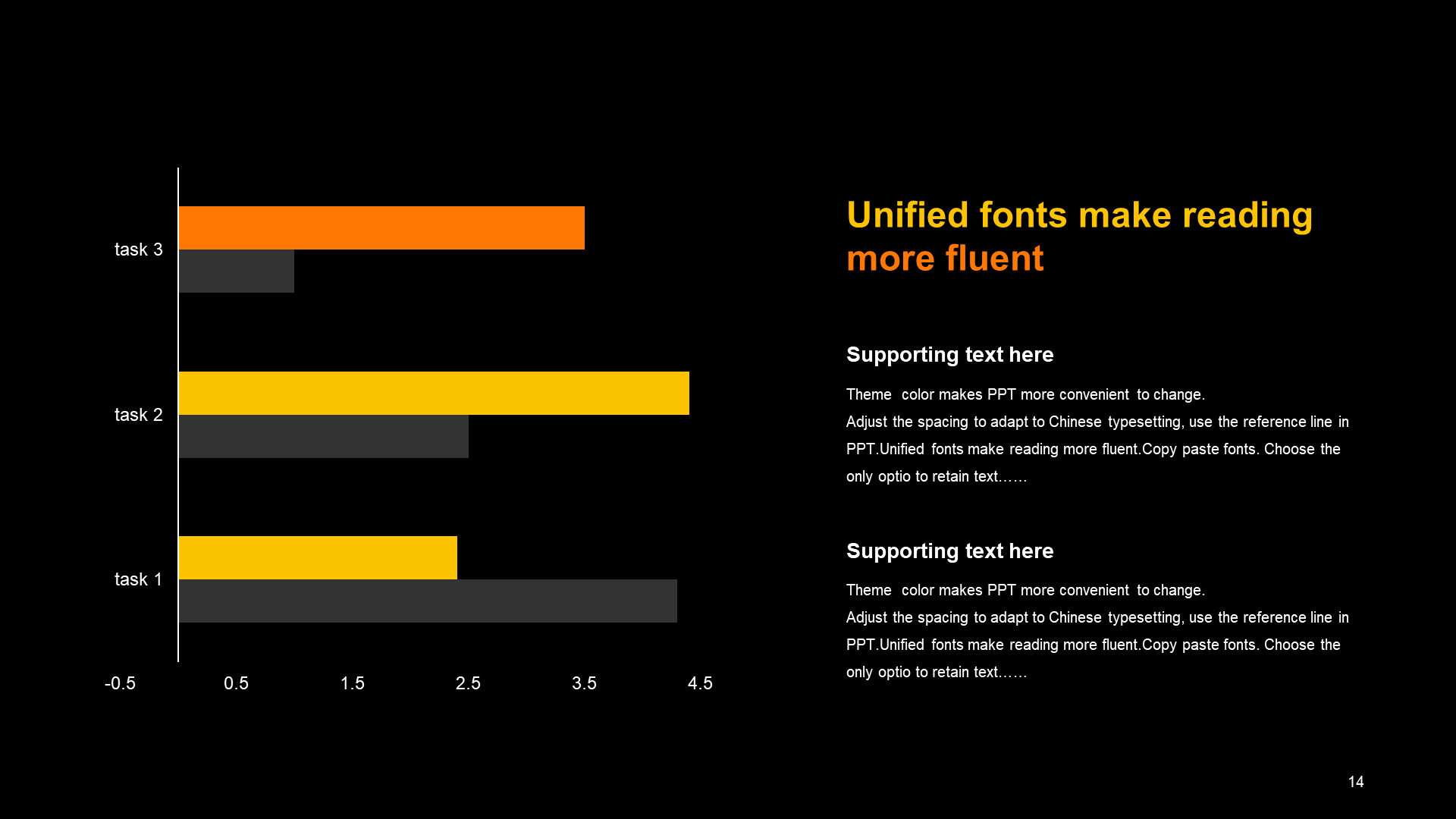 task 3

task 2

task 1

-0.5 0.5 1.5 2.5 3.5 4.5

Unified fonts make reading more fluent

Supporting text here

Theme color makes PPT more convenient to change.
Adjust the spacing to adapt to Chinese typesetting, use the reference line in PPT.Unified fonts make reading more fluent.Copy paste fonts. Choose the only optio to retain text……

Supporting text here

Theme color makes PPT more convenient to change.
Adjust the spacing to adapt to Chinese typesetting, use the reference line in PPT.Unified fonts make reading more fluent.Copy paste fonts. Choose the only optio to retain text……

14